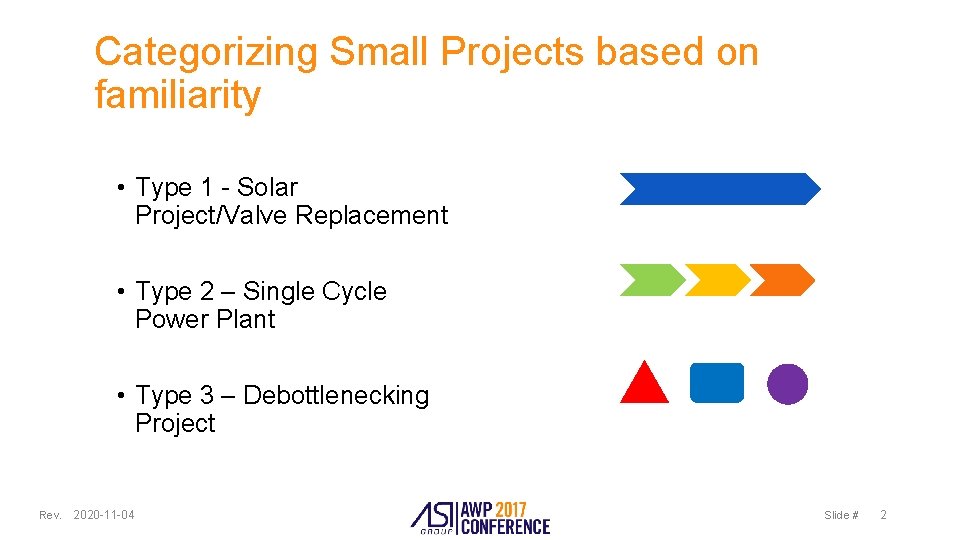 Categorizing Small Projects based on familiarity

• Type 1 - Solar Project/Valve Replacement

• Type 2 – Single Cycle Power Plant

• Type 3 – Debottlenecking Project

Rev. 2020-11-04

ASI AWP 2017 CONFERENCE

Slide # 2